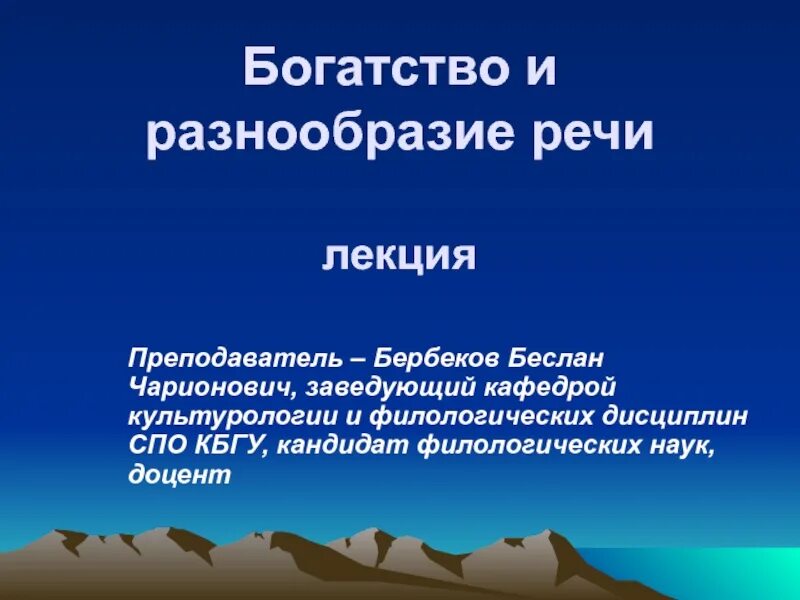 Богатство и разнообразие речи

лекция

Преподаватель – Бербеков Беслан Чарионович, заведующий кафедрой культурологии и филологических дисциплин СПО КБГУ, кандидат филологических наук, доцент